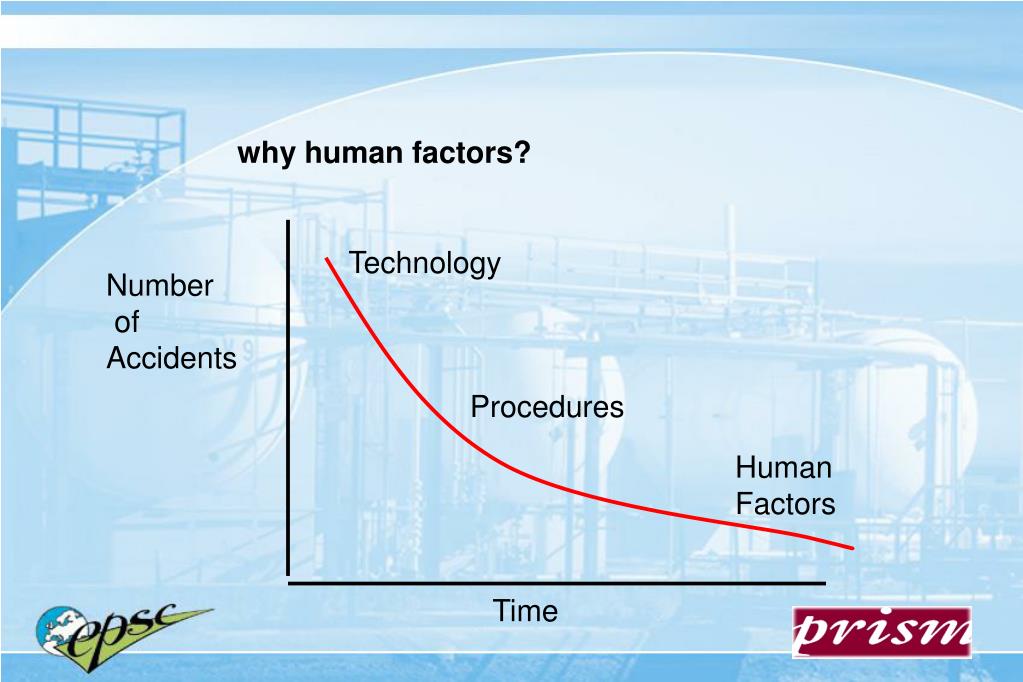 why human factors?

Number of Accidents

Technology

Procedures

Human Factors

Time

epsc

prism